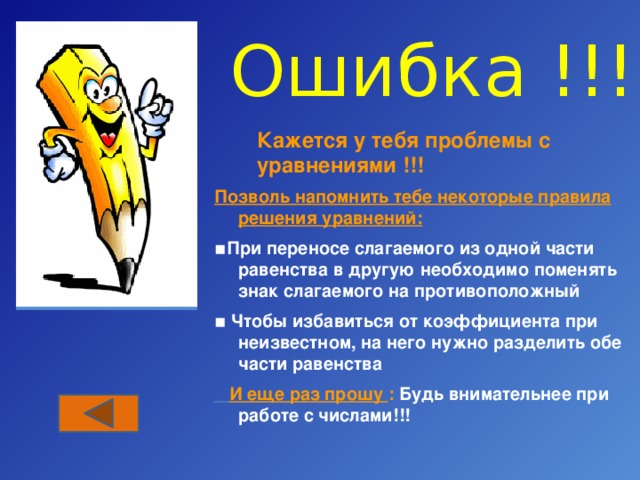 Ошибка !!!

Кажется у тебя проблемы с уравнениями !!!

Позволь напомнить тебе некоторые правила решения уравнений:

■При переносе слагаемого из одной части равенства в другую необходимо поменять знак слагаемого на противоположный

■ Чтобы избавиться от коэффициента при неизвестном, на него нужно разделить обе части равенства

И еще раз прошу : Будь внимательнее при работе с числами!!!